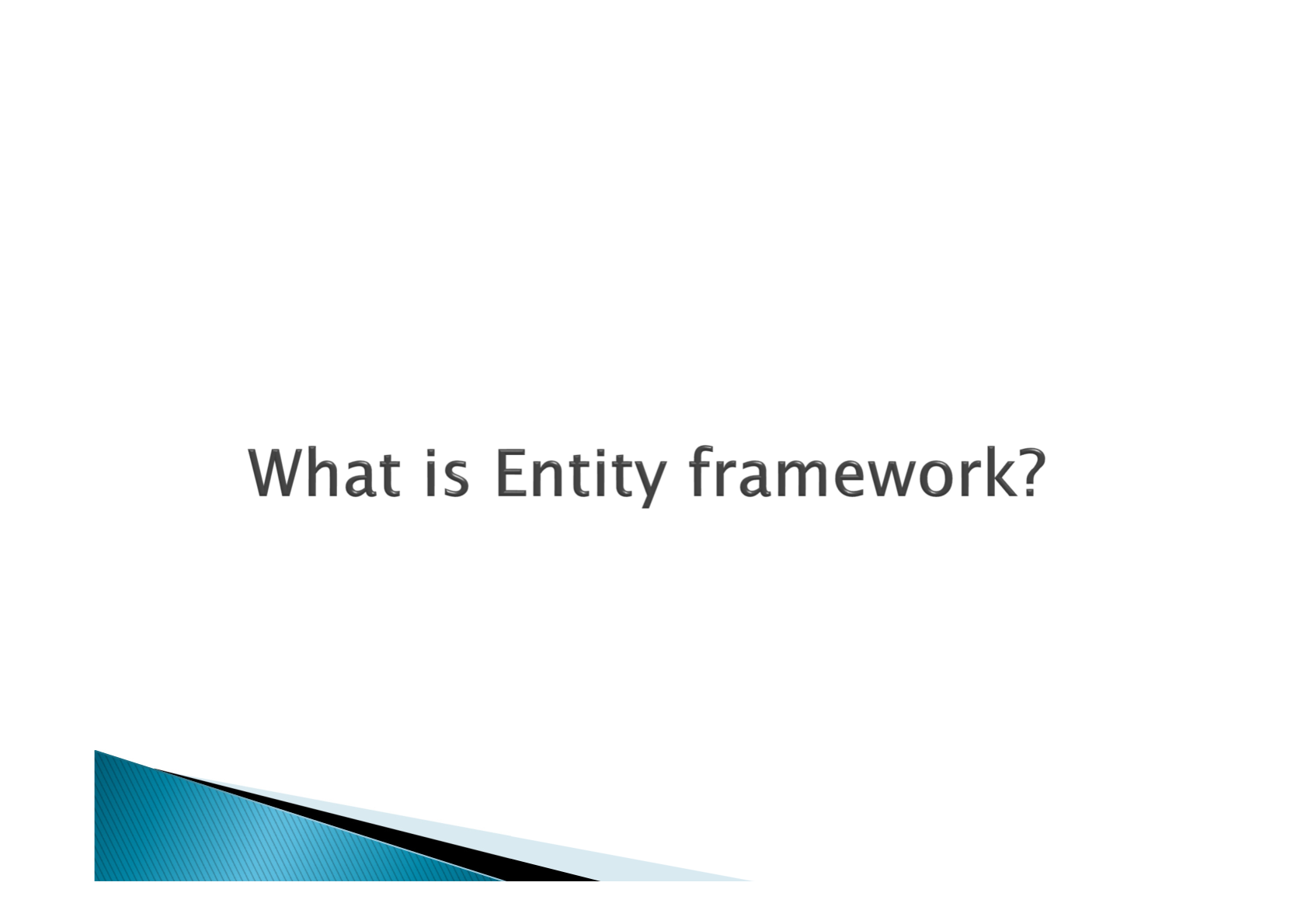 What is Entity framework?